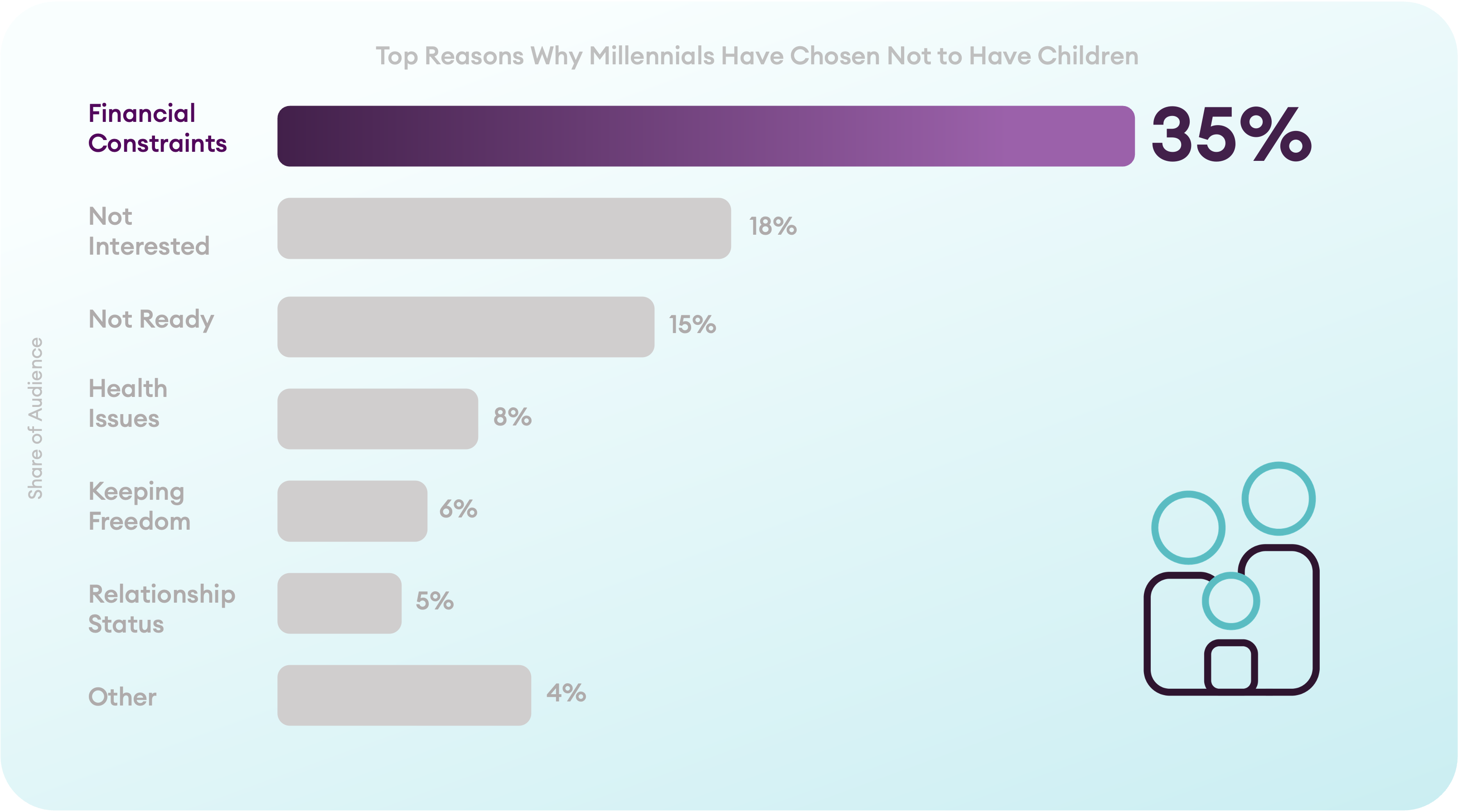 Top Reasons Why Millennials Have Chosen Not to Have Children

Share of Audience

Financial Constraints 35%

Not Interested 18%

Not Ready 15%

Health Issues 8%

Keeping Freedom 6%

Relationship Status 5%

Other 4%